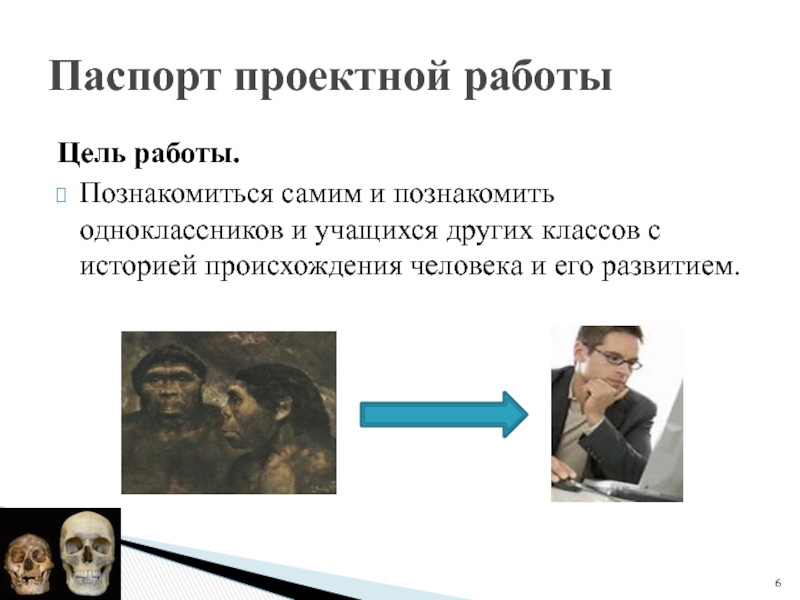 Паспорт проектной работы

Цель работы.

Познакомиться самим и познакомить одноклассников и учащихся других классов с историей происхождения человека и его развитием.

6